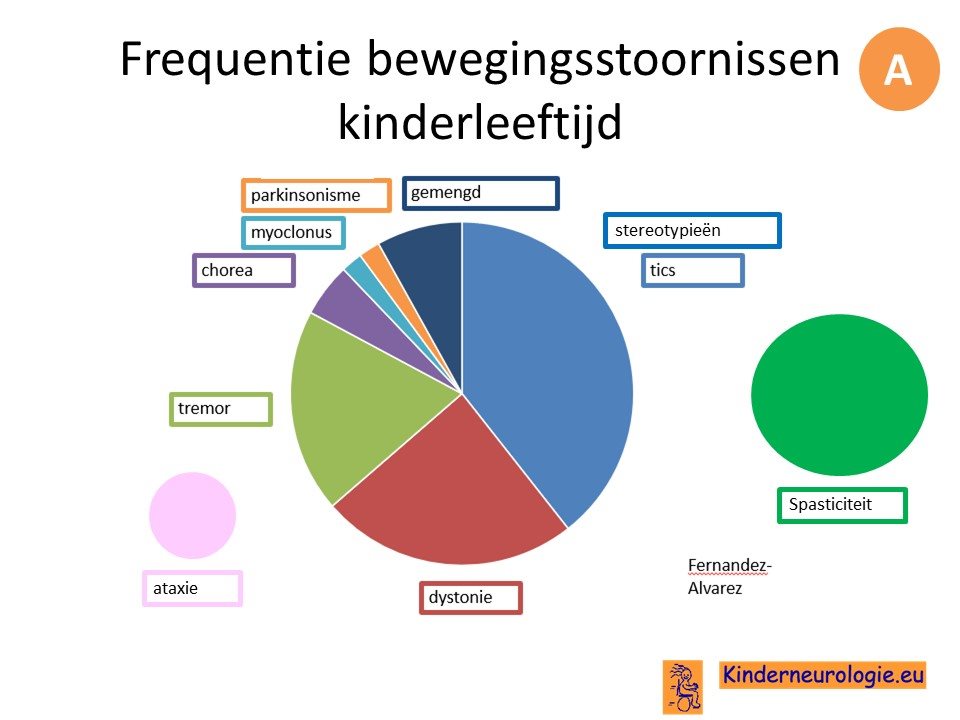 Frequentie bewegingsstoornissen kinderleeftijd

A

parkinsonisme

gemengd

myoclonus

stereotypieën

chorea

tics

tremor

Spasticiteit

ataxie

dystonie

Fernandez-Alvarez

Kinderneurologie.eu